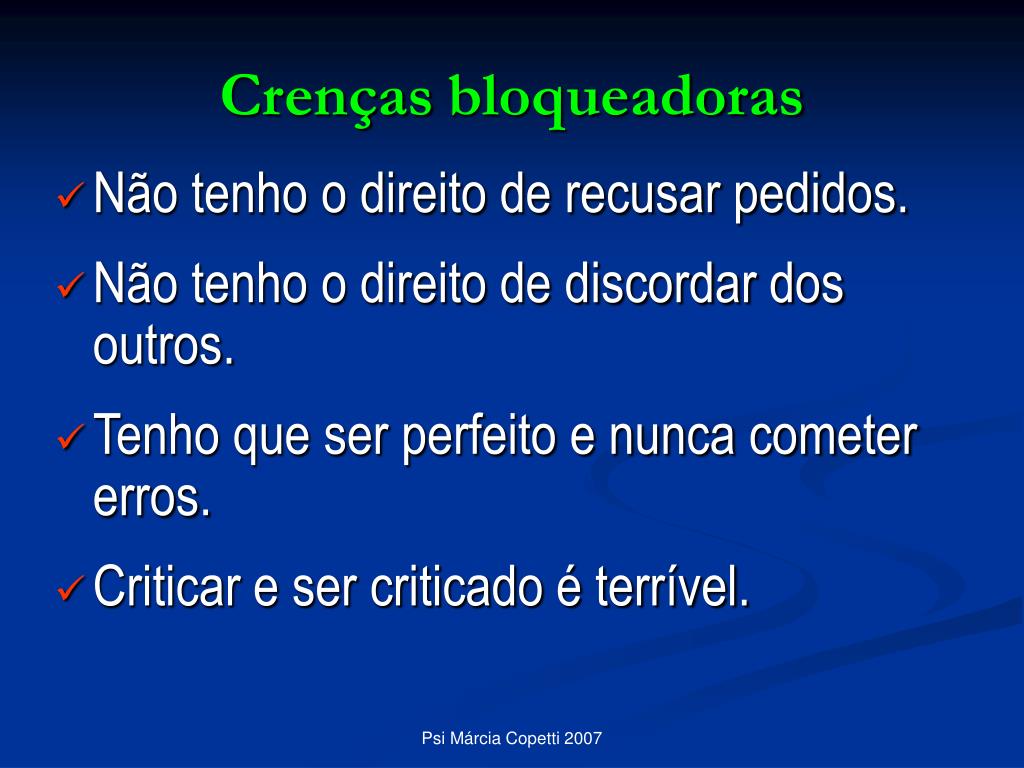 Crenças bloqueadoras

✓ Não tenho o direito de recusar pedidos.

✓ Não tenho o direito de discordar dos outros.

✓ Tenho que ser perfeito e nunca cometer erros.

✓ Criticar e ser criticado é terrível.

Psi Márcia Copetti 2007